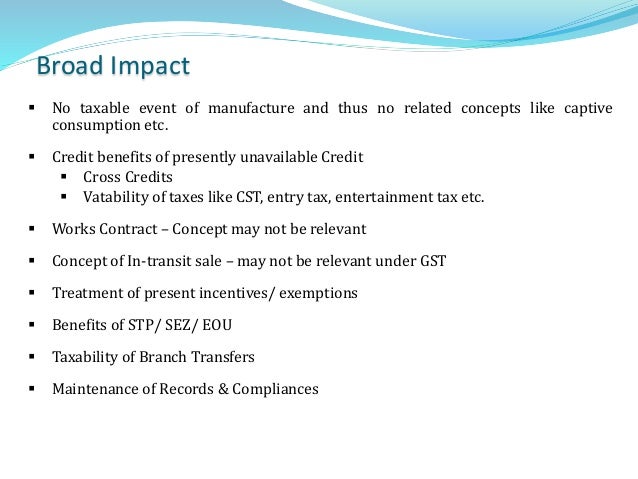 Broad Impact

▪ No taxable event of manufacture and thus no related concepts like captive consumption etc.

▪ Credit benefits of presently unavailable Credit
  ▪ Cross Credits
  ▪ Vatability of taxes like CST, entry tax, entertainment tax etc.

▪ Works Contract – Concept may not be relevant

▪ Concept of In-transit sale – may not be relevant under GST

▪ Treatment of present incentives/ exemptions

▪ Benefits of STP/ SEZ/ EOU

▪ Taxability of Branch Transfers

▪ Maintenance of Records & Compliances